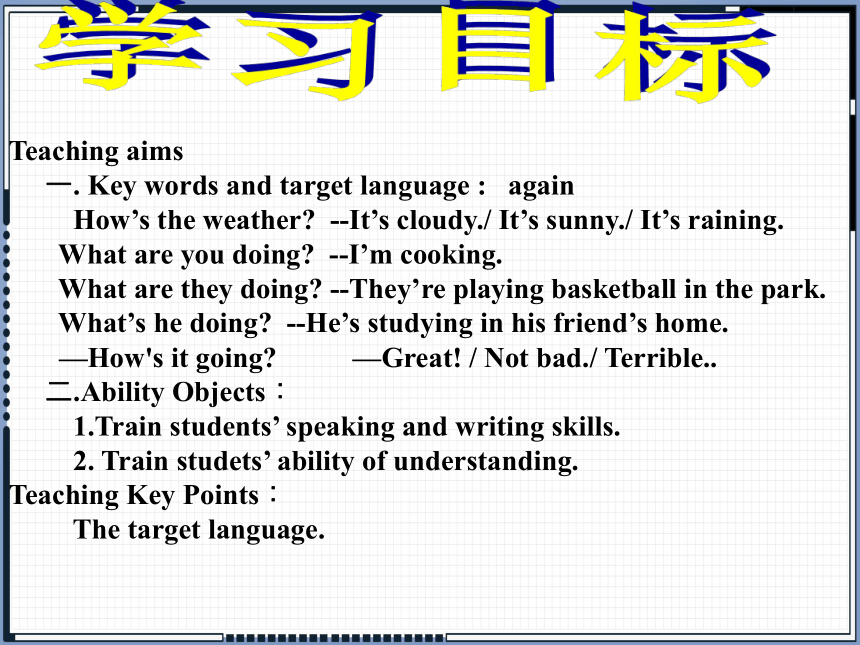 学习目标

Teaching aims

一. Key words and target language : again

How’s the weather? --It’s cloudy./ It’s sunny./ It’s raining.

What are you doing? --I’m cooking.

What are they doing? --They’re playing basketball in the park.

What’s he doing? --He’s studying in his friend’s home.

—How's it going? —Great! / Not bad./ Terrible..

二.Ability Objects：

1.Train students’ speaking and writing skills.

2. Train studets’ ability of understanding.

Teaching Key Points：

The target language.